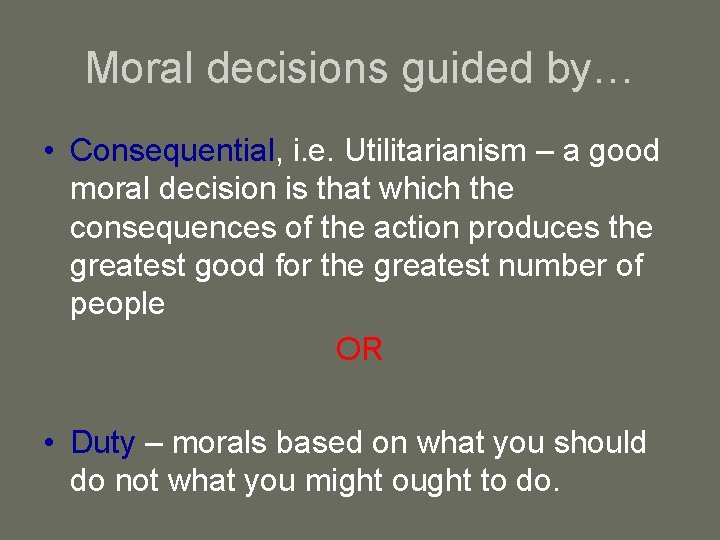 Moral decisions guided by…

• Consequential, i.e. Utilitarianism – a good moral decision is that which the consequences of the action produces the greatest good for the greatest number of people

OR

• Duty – morals based on what you should do not what you might ought to do.